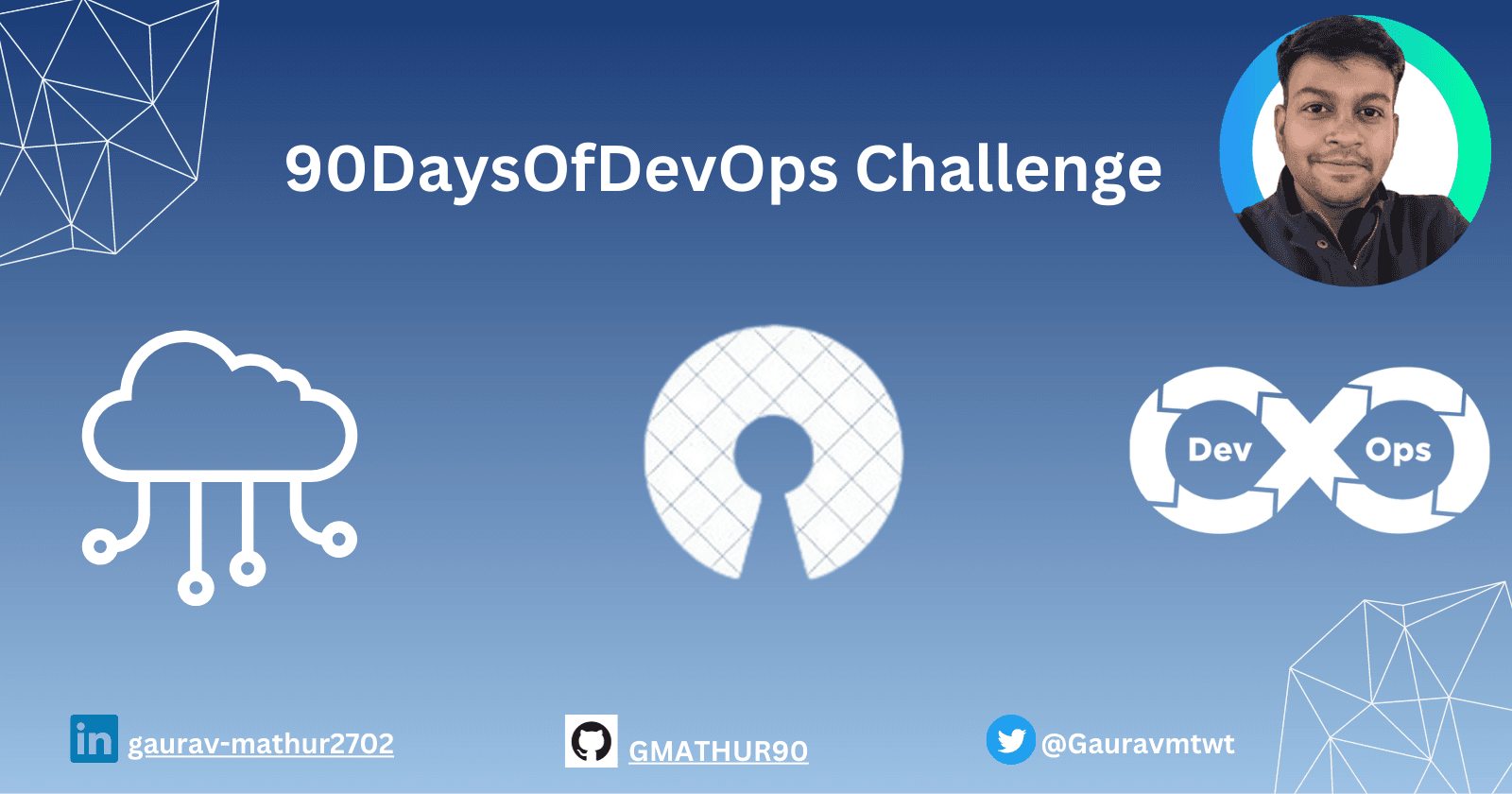 90DaysOfDevOps Challenge

Dev Ops

in gaurav-mathur2702

GMATHUR90

@Gauravmtwt